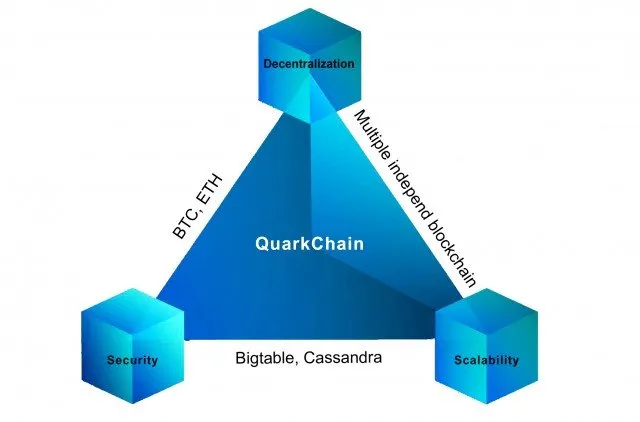 Decentralization

BTC, ETH

Multiple independ blockchain

QuarkChain

Security

Bigtable, Cassandra

Scalability